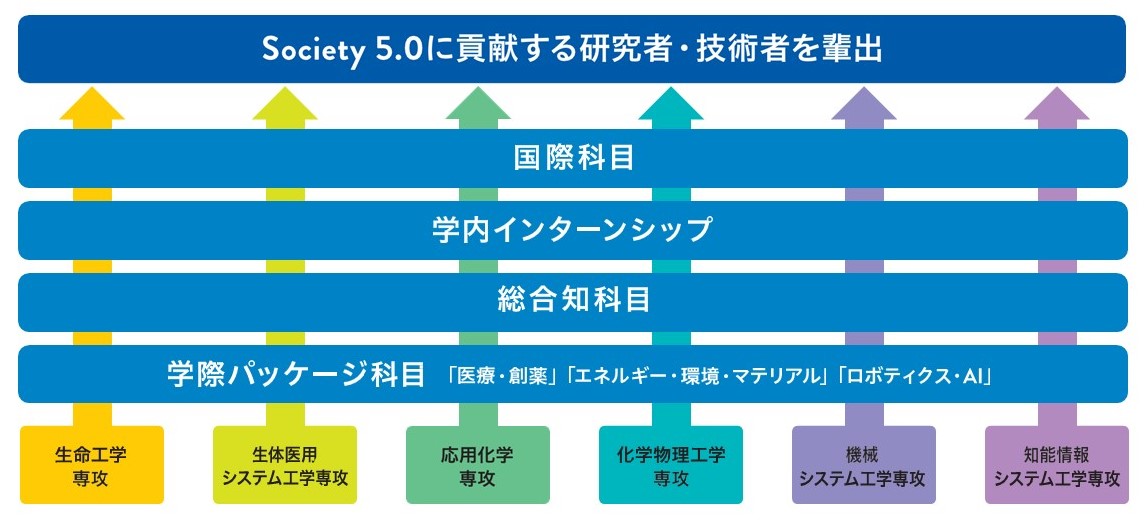 Society 5.0に貢献する研究者・技術者を輩出

国際科目

学内インターンシップ

総合知科目

学際パッケージ科目 「医療・創薬」「エネルギー・環境・マテリアル」「ロボティクス・AI」

生命工学専攻

生体医用システム工学専攻

応用化学専攻

化学物理工学専攻

機械システム工学専攻

知能情報システム工学専攻